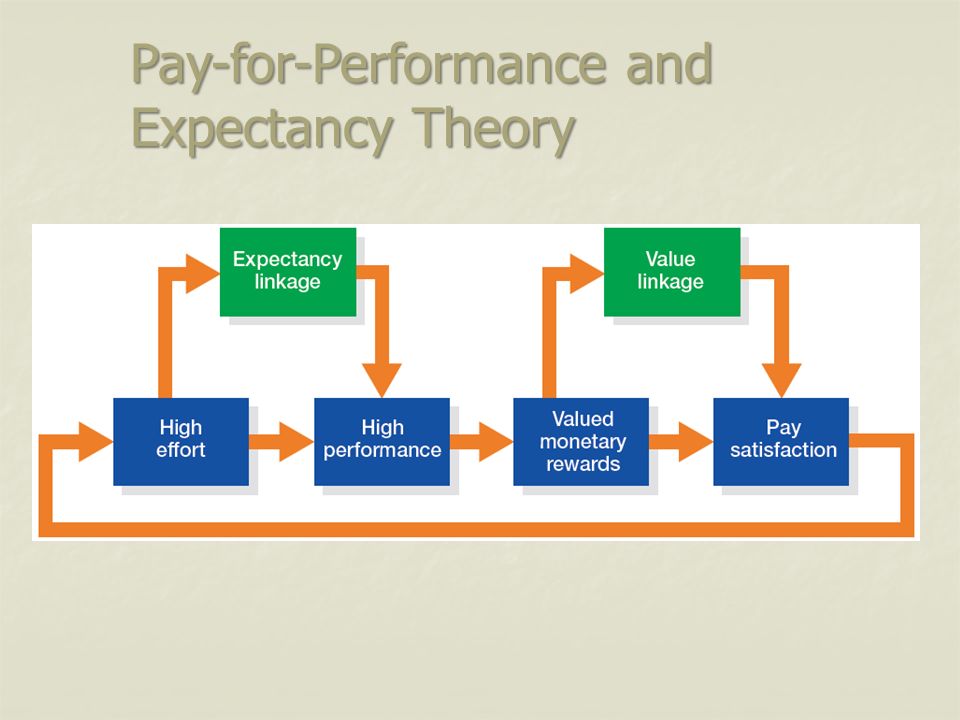 Pay-for-Performance and Expectancy Theory

Expectancy linkage

Value linkage

High effort

High performance

Valued monetary rewards

Pay satisfaction